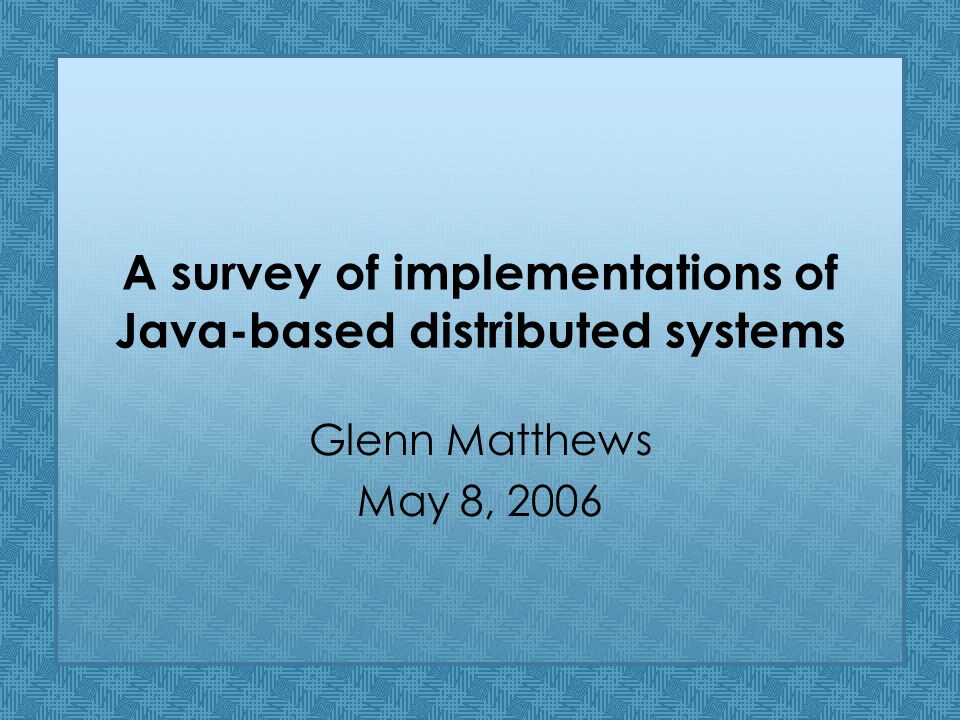 A survey of implementations of Java-based distributed systems

Glenn Matthews
May 8, 2006